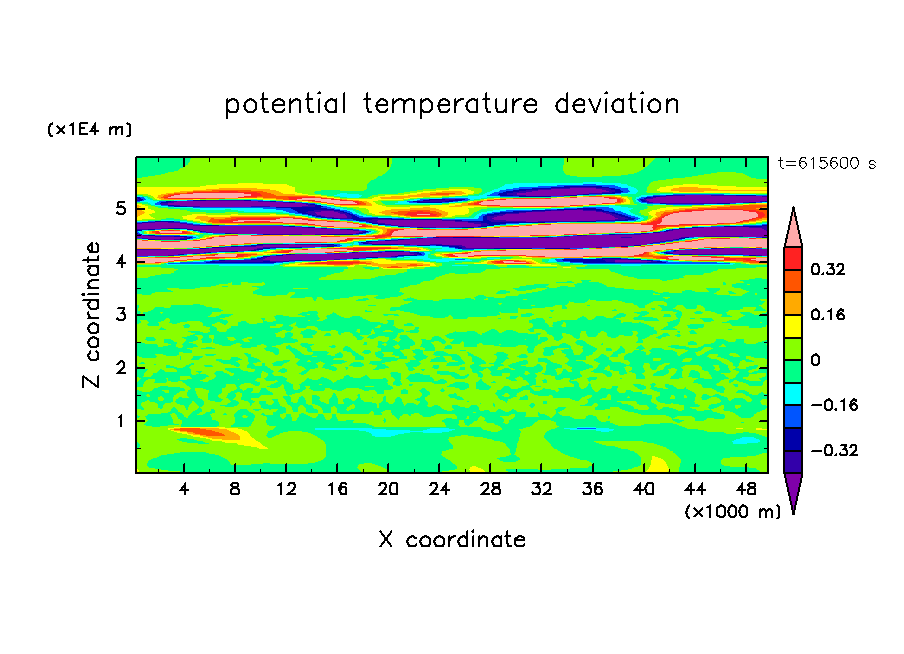 potential temperature deviation

(x1E4 m)

t=615600 s

Z coordinate

5
4
3
2
1

4 8 12 16 20 24 28 32 36 40 44 48

(x1000 m)

X coordinate

0.32
0.16
0
−0.16
−0.32